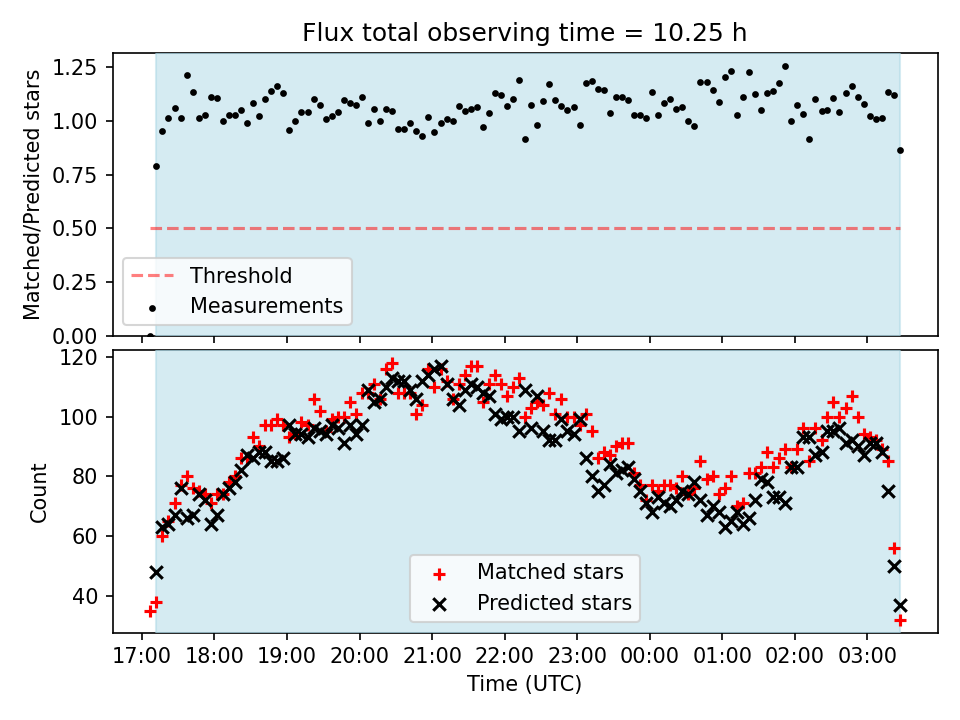 Flux total observing time = 10.25 h

Matched/Predicted stars

1.25
1.00
0.75
0.50
0.25
0.00

Threshold
Measurements

Count

120
100
80
60
40

Matched stars
Predicted stars

17:00 18:00 19:00 20:00 21:00 22:00 23:00 00:00 01:00 02:00 03:00

Time (UTC)